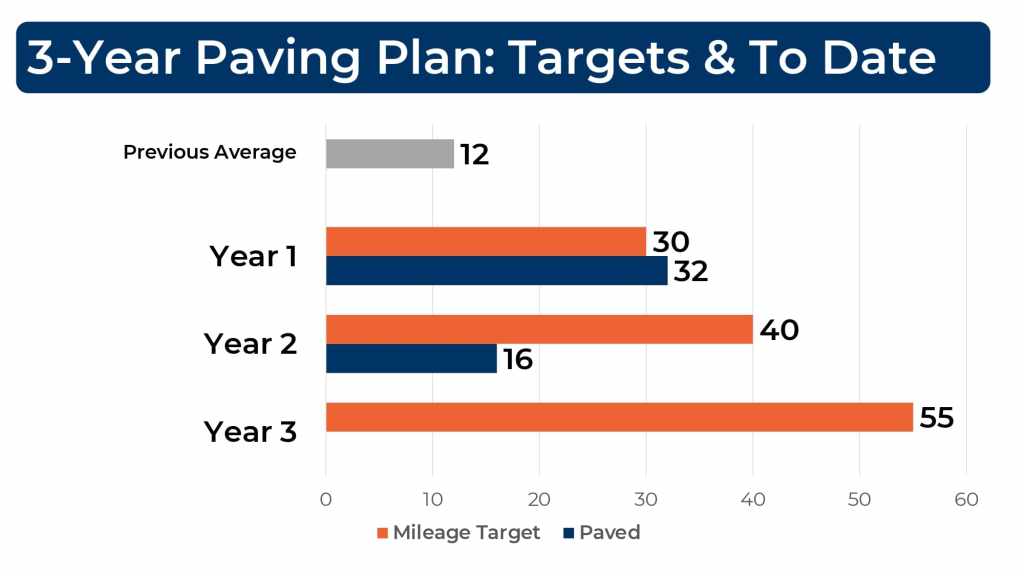 3-Year Paving Plan: Targets & To Date

Previous Average 12

Year 1 30 32

Year 2 40 16

Year 3 55

0 10 20 30 40 50 60

Mileage Target Paved